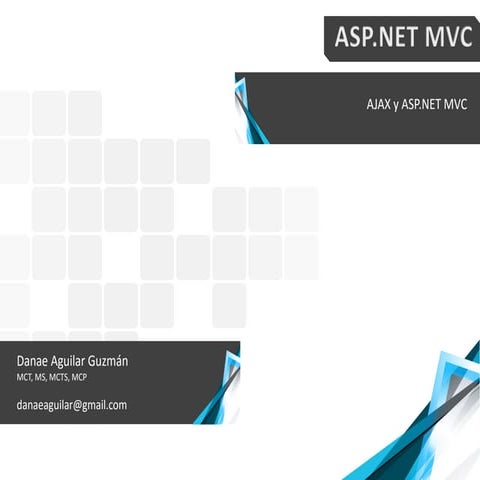 ASP.NET MVC

AJAX y ASP.NET MVC

Danae Aguilar Guzmán
MCT, MS, MCTS, MCP

danaeaguilar@gmail.com